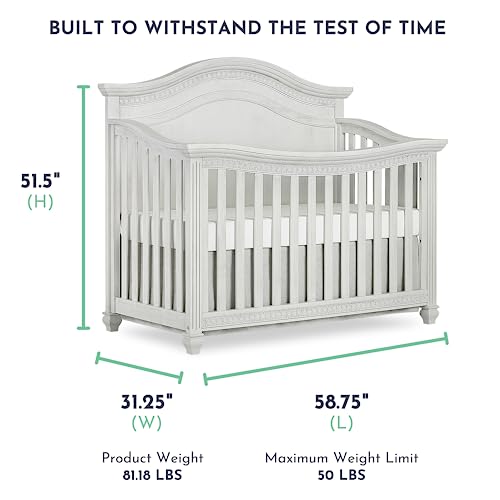 BUILT TO WITHSTAND THE TEST OF TIME

51.5"
(H)

31.25"
(W)

58.75"
(L)

Product Weight
81.18 LBS

Maximum Weight Limit
50 LBS